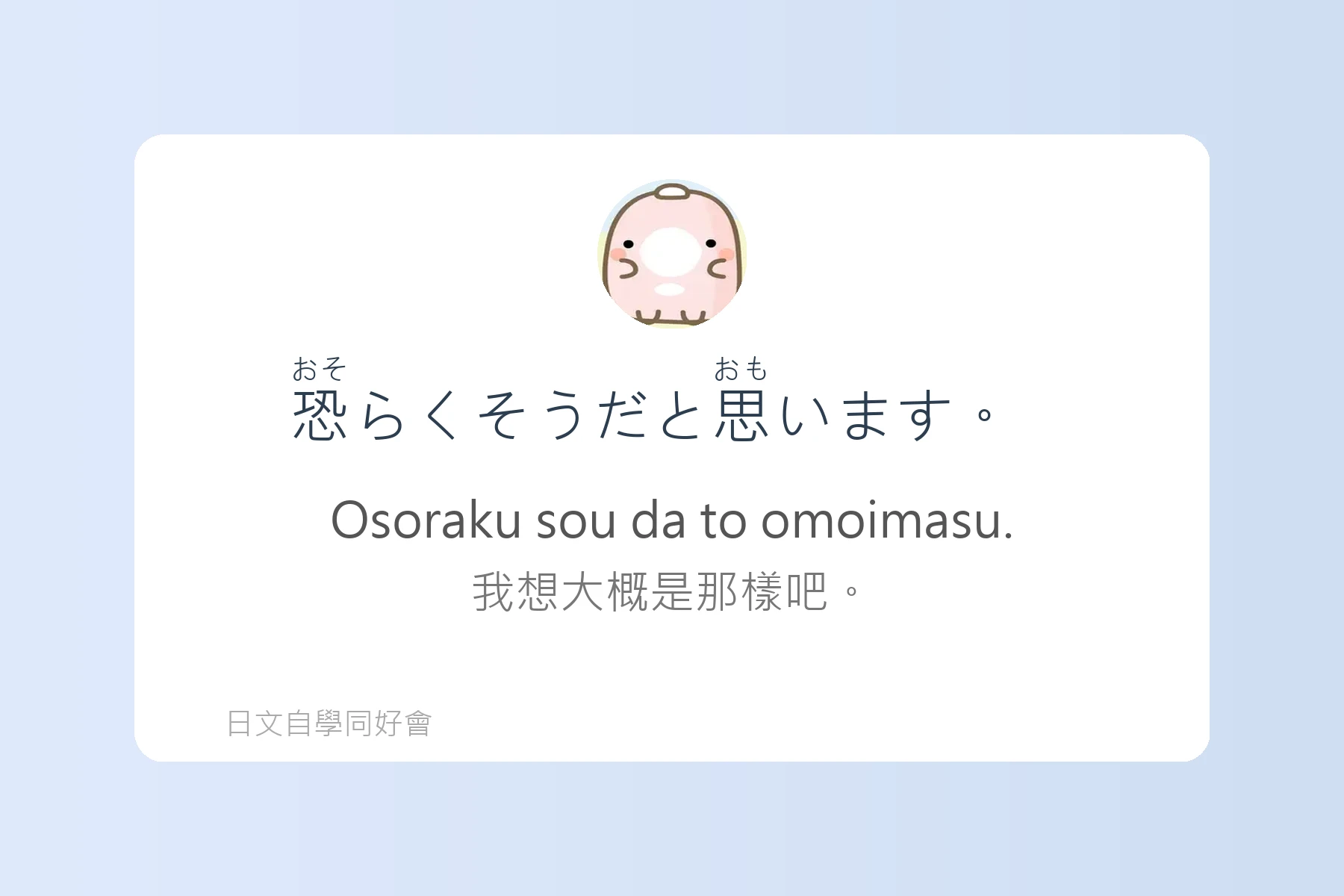 おそ　おも
恐らくそうだと思います。

Osoraku sou da to omoimasu.

我想大概是那樣吧。

日文自學同好會